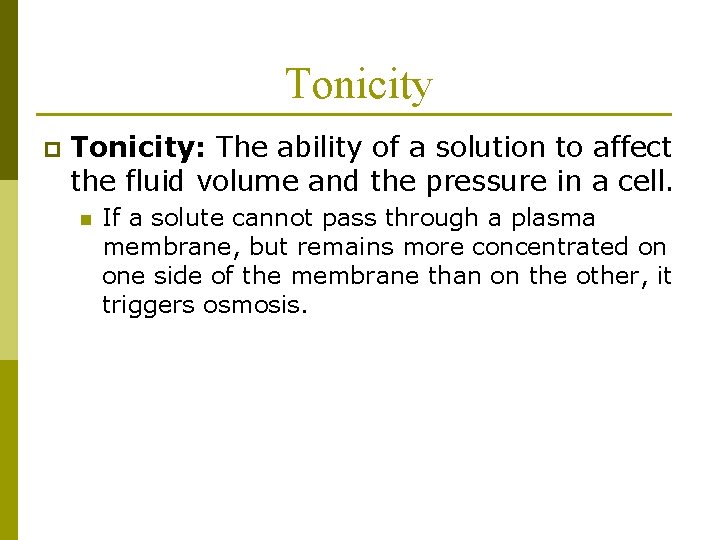 Tonicity

Tonicity: The ability of a solution to affect the fluid volume and the pressure in a cell.

If a solute cannot pass through a plasma membrane, but remains more concentrated on one side of the membrane than on the other, it triggers osmosis.